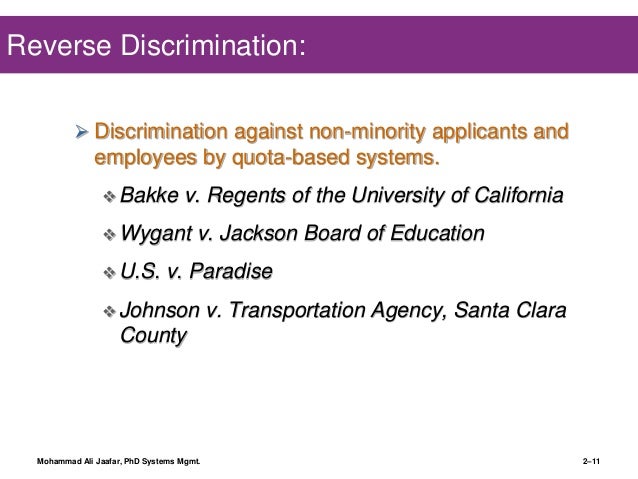 Reverse Discrimination:

➢ Discrimination against non-minority applicants and employees by quota-based systems.

❖ Bakke v. Regents of the University of California

❖ Wygant v. Jackson Board of Education

❖ U.S. v. Paradise

❖ Johnson v. Transportation Agency, Santa Clara County

Mohammad Ali Jaafar, PhD Systems Mgmt.

2–11